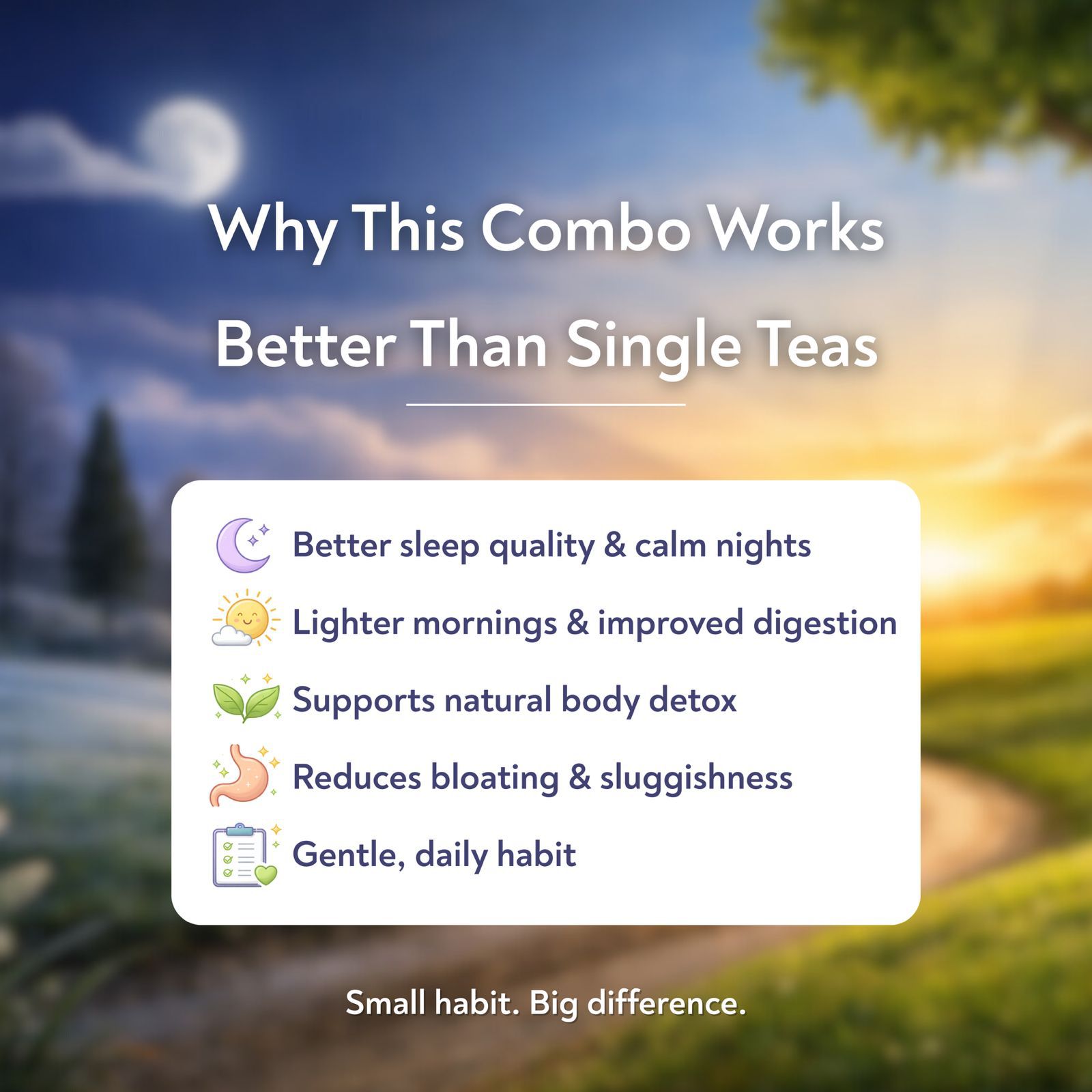 Why This Combo Works Better Than Single Teas

Better sleep quality & calm nights

Lighter mornings & improved digestion

Supports natural body detox

Reduces bloating & sluggishness

Gentle, daily habit

Small habit. Big difference.